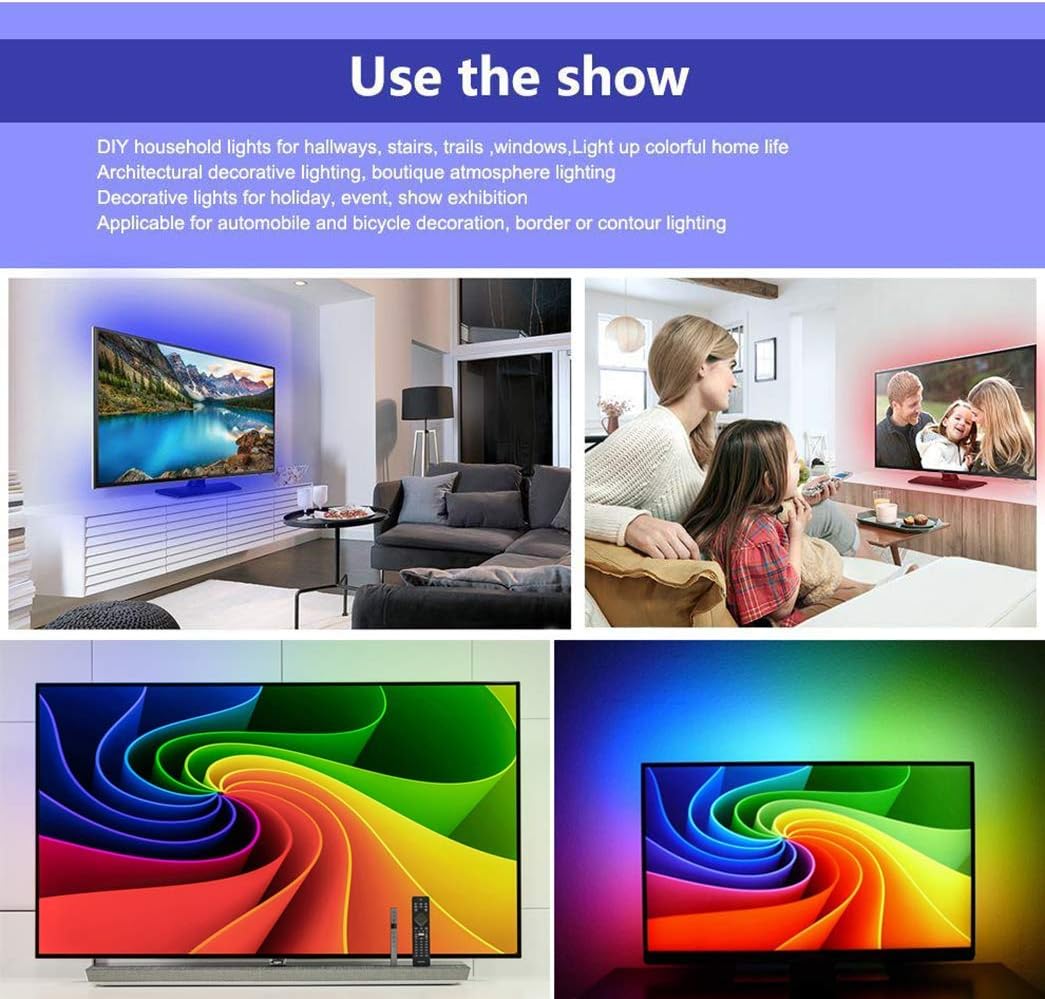 Use the show

DIY household lights for hallways, stairs, trails ,windows,Light up colorful home life
Architectural decorative lighting, boutique atmosphere lighting
Decorative lights for holiday, event, show exhibition
Applicable for automobile and bicycle decoration, border or contour lighting